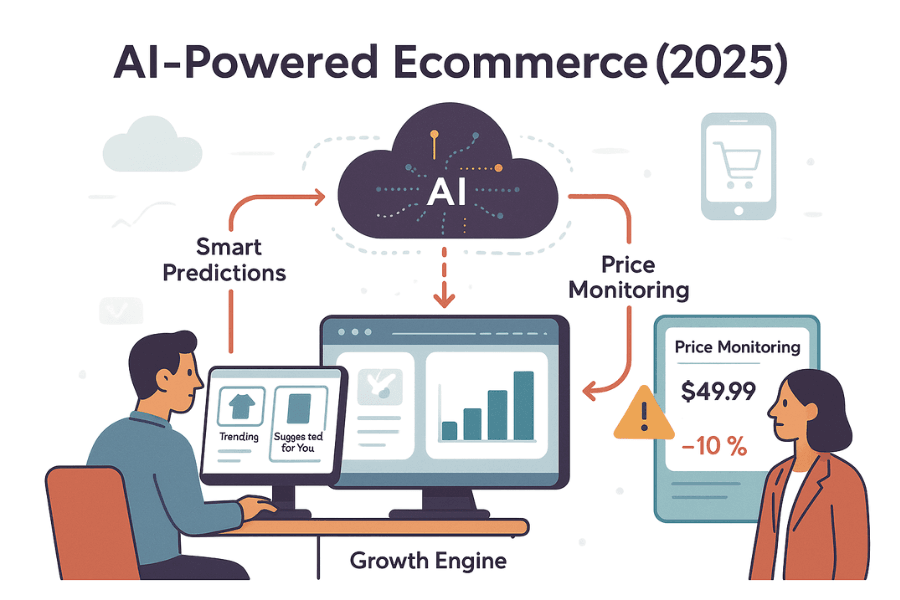 AI-Powered Ecommerce (2025)

AI

Smart Predictions

Price Monitoring

Trending

Sugges ted for You

Price Monitoring

$49.99

−10 %

Growth Engine